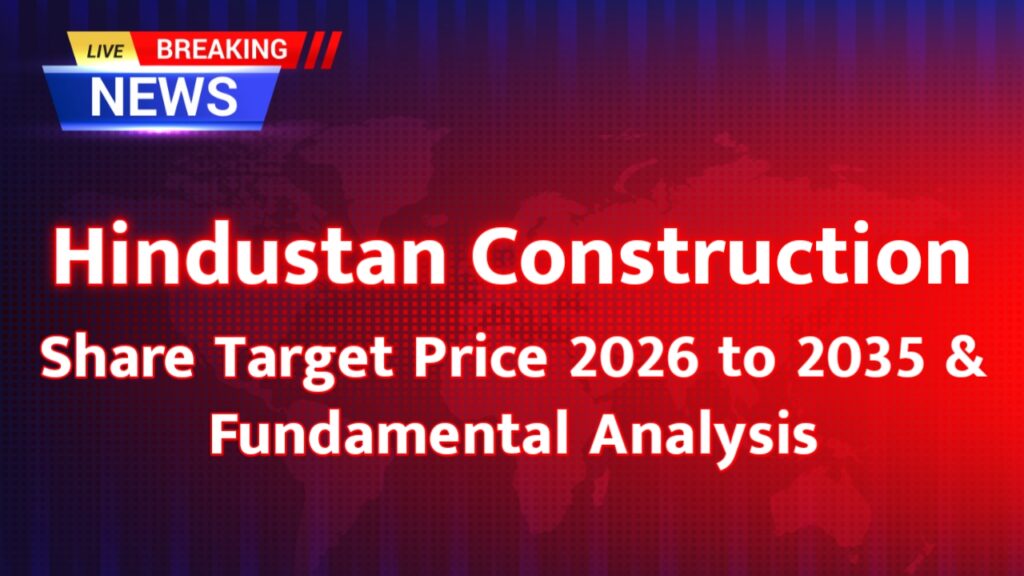 LIVE BREAKING
NEWS

Hindustan Construction
Share Target Price 2026 to 2035 &
Fundamental Analysis